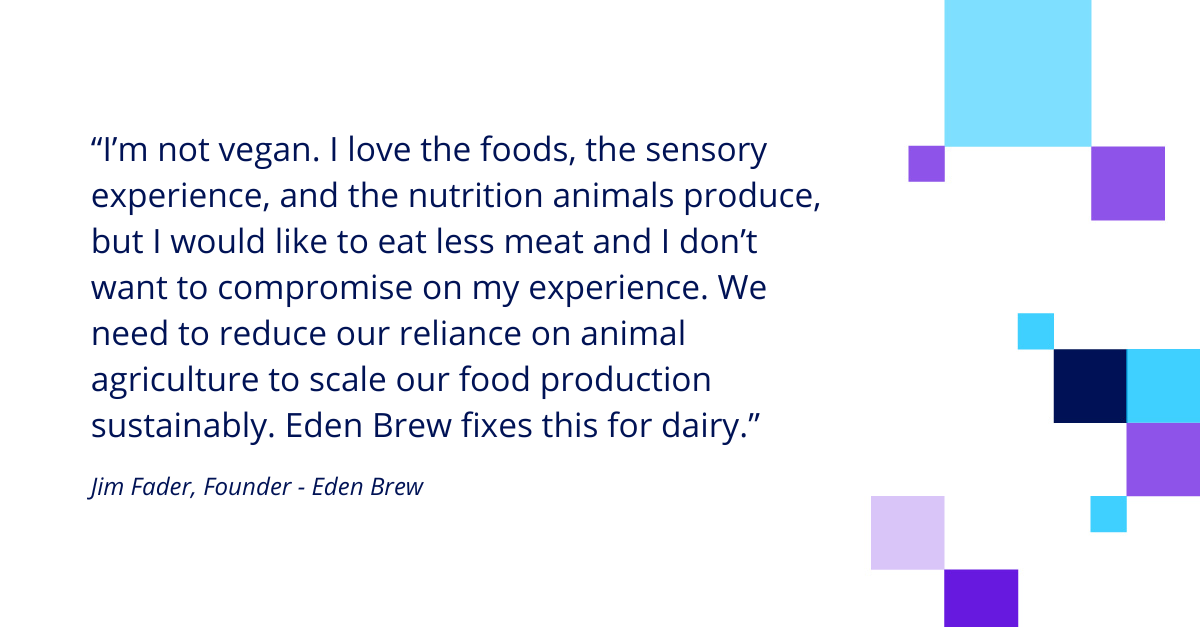 “I’m not vegan. I love the foods, the sensory experience, and the nutrition animals produce, but I would like to eat less meat and I don’t want to compromise on my experience. We need to reduce our reliance on animal agriculture to scale our food production sustainably. Eden Brew fixes this for dairy.”

Jim Fader, Founder - Eden Brew